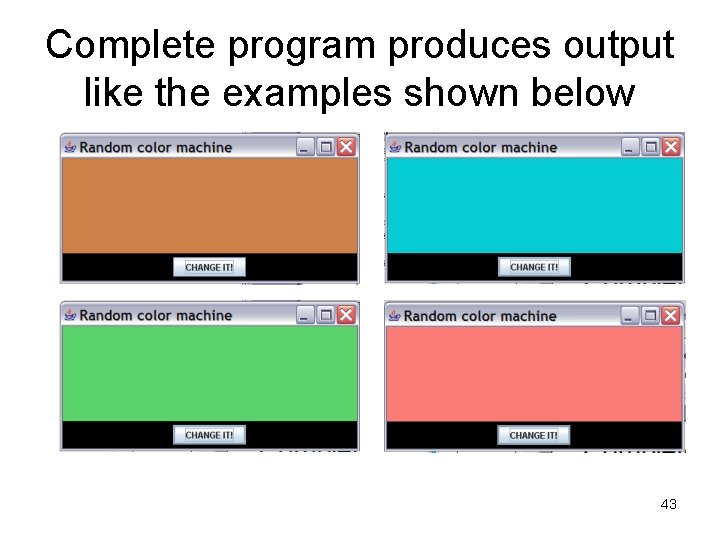 Complete program produces output like the examples shown below

Random color machine

CHANGE IT!

Random color machine

CHANGE IT!

Random color machine

CHANGE IT!

Random color machine

CHANGE IT!

43